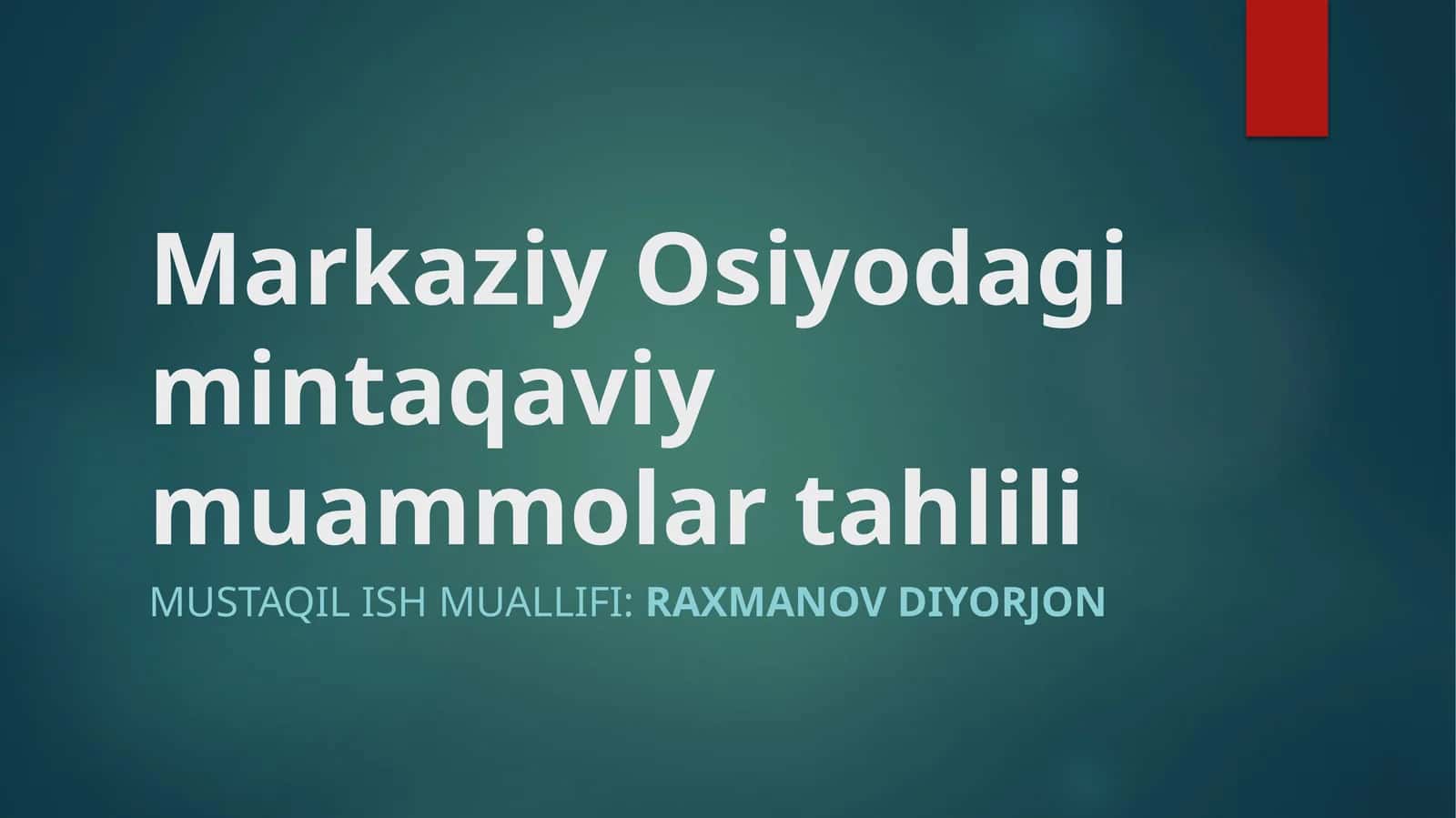 Markaziy Osiyodagi mintaqaviy muammolar tahlili

MUSTAQIL ISH MUALLIFI: RAXMANOV DIYORJON